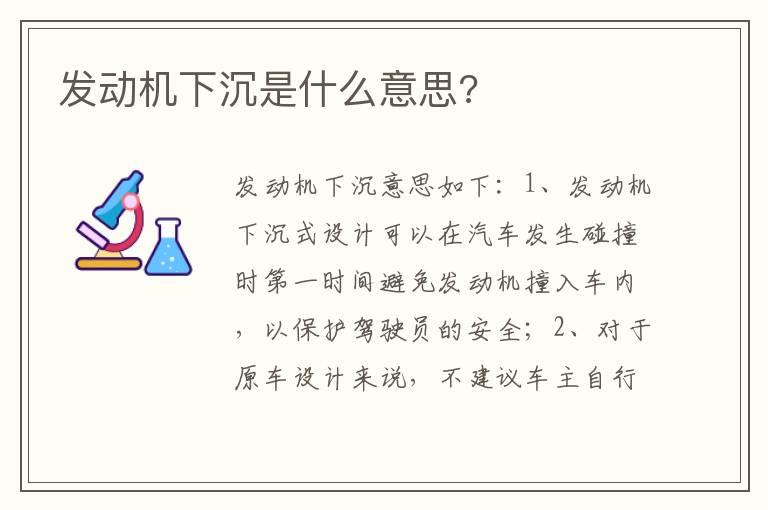 发动机下沉是什么意思?

发动机下沉意思如下：1、发动机下沉式设计可以在汽车发生碰撞时第一时间避免发动机撞入车内，以保护驾驶员的安全；2、对于原车设计来说，不建议车主自行